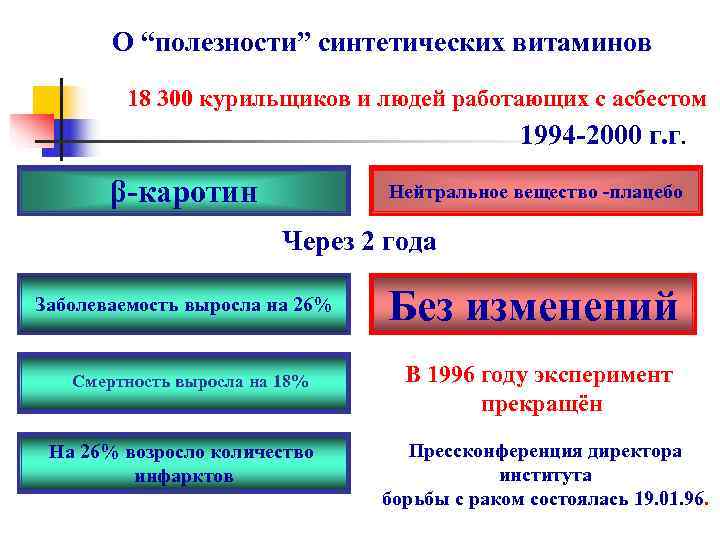 О “полезности” синтетических витаминов

18 300 курильщиков и людей работающих с асбестом

1994-2000 г.г.

β-каротин

Нейтральное вещество -плацебо

Через 2 года

Заболеваемость выросла на 26%

Без изменений

Смертность выросла на 18%

В 1996 году эксперимент прекращён

На 26% возросло количество инфарктов

Прессконференция директора института борьбы с раком состоялась 19.01.96.